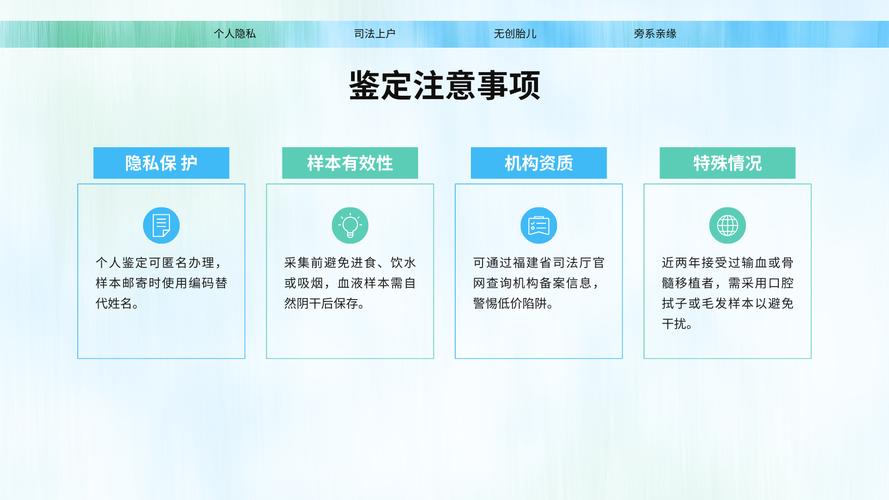 个人隐私　司法上户　无创胎儿　旁系亲缘

鉴定注意事项

隐私保 护

个人鉴定可匿名办理，样本邮寄时使用编码替代姓名。

样本有效性

采集前避免进食、饮水或吸烟，血液样本需自然阴干后保存。

机构资质

可通过福建省司法厅官网查询机构备案信息，警惕低价陷阱。

特殊情况

近两年接受过输血或骨髓移植者，需采用口腔拭子或毛发样本以避免干扰。